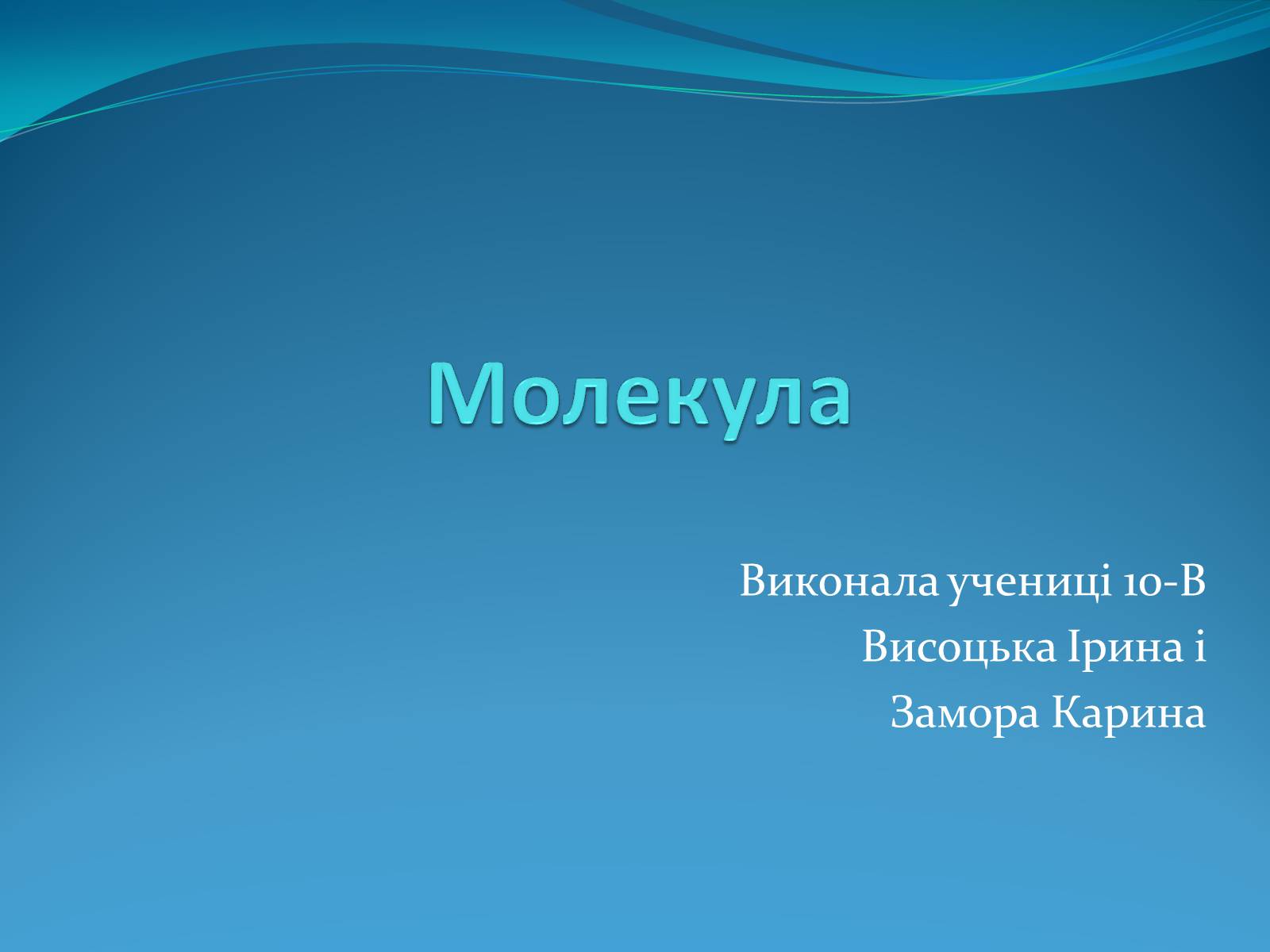 Молекула

Виконала учениці 10-В
Висоцька Ірина і
Замора Карина